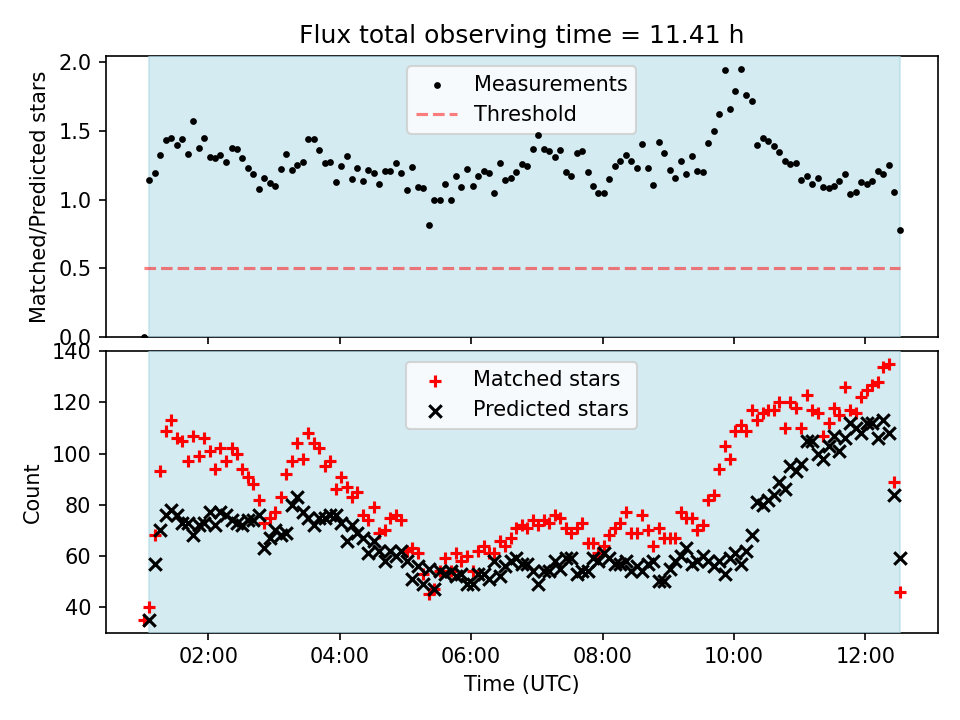 Flux total observing time = 11.41 h

Matched/Predicted stars

2.0
1.5
1.0
0.5
0.0

Measurements
Threshold

Count

140
120
100
80
60
40

Matched stars
Predicted stars

02:00
04:00
06:00
08:00
10:00
12:00

Time (UTC)